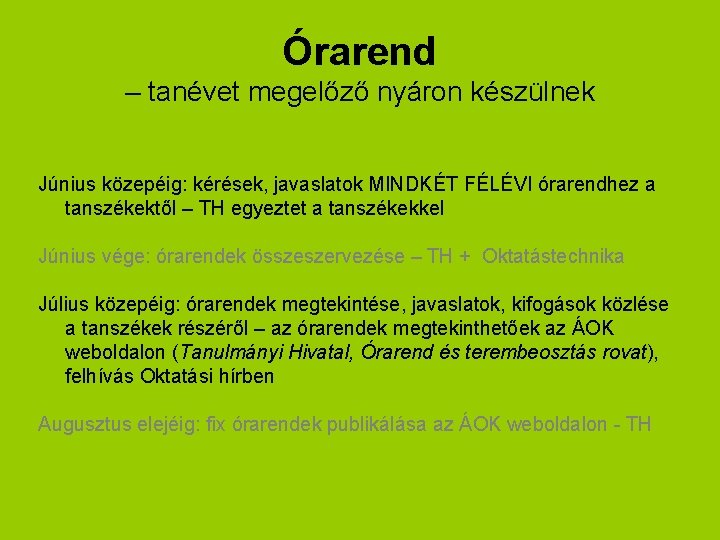 Órarend
– tanévet megelőző nyáron készülnek

Június közepéig: kérések, javaslatok MINDKÉT FÉLÉVI órarendhez a tanszékektől – TH egyeztet a tanszékekkel

Június vége: órarendek összeszervezése – TH + Oktatástechnika

Július közepéig: órarendek megtekintése, javaslatok, kifogások közlése a tanszékek részéről – az órarendek megtekinthetőek az ÁOK weboldalon (Tanulmányi Hivatal, Órarend és terembeosztás rovat), felhívás Oktatási hírben

Augusztus elejéig: fix órarendek publikálása az ÁOK weboldalon - TH